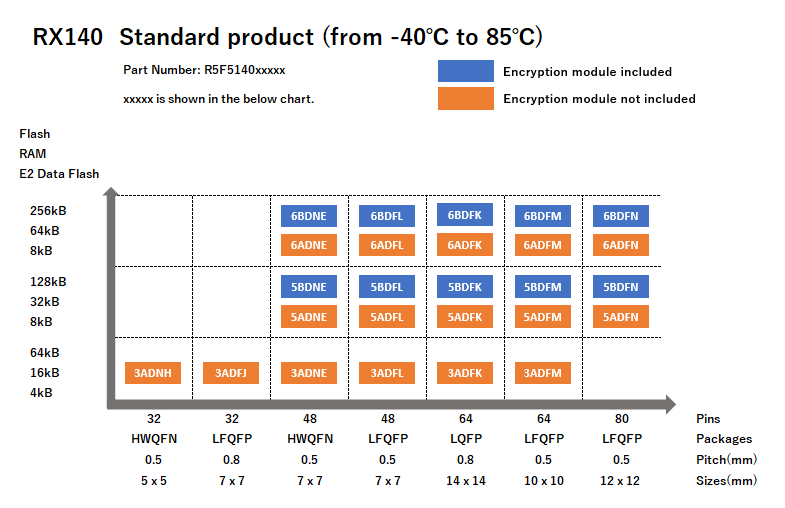 RX140 Standard product (from -40°C to 85°C)

Part Number: R5F5140xxxxx

xxxxx is shown in the below chart.

Encryption module included

Encryption module not included

Flash
RAM
E2 Data Flash

| | | | | | | | |
|---|---|---|---|---|---|---|---|
| 256kB 64kB 8kB | | | 6BDNE 6ADNE | 6BDFL 6ADFL | 6BDFK 6ADFK | 6BDFM 6ADFM | 6BDFN 6ADFN |
| 128kB 32kB 8kB | | | 5BDNE 5ADNE | 5BDFL 5ADFL | 5BDFK 5ADFK | 5BDFM 5ADFM | 5BDFN 5ADFN |
| 64kB 16kB 4kB | 3ADNH | 3ADFJ | 3ADNE | 3ADFL | 3ADFK | 3ADFM | |

| 32 | 32 | 48 | 48 | 64 | 64 | 80 | Pins |
|---|---|---|---|---|---|---|---|
| HWQFN | LFQFP | HWQFN | LFQFP | LQFP | LFQFP | LFQFP | Packages |
| 0.5 | 0.8 | 0.5 | 0.5 | 0.8 | 0.5 | 0.5 | Pitch(mm) |
| 5 x 5 | 7 x 7 | 7 x 7 | 7 x 7 | 14 x 14 | 10 x 10 | 12 x 12 | Sizes(mm) |